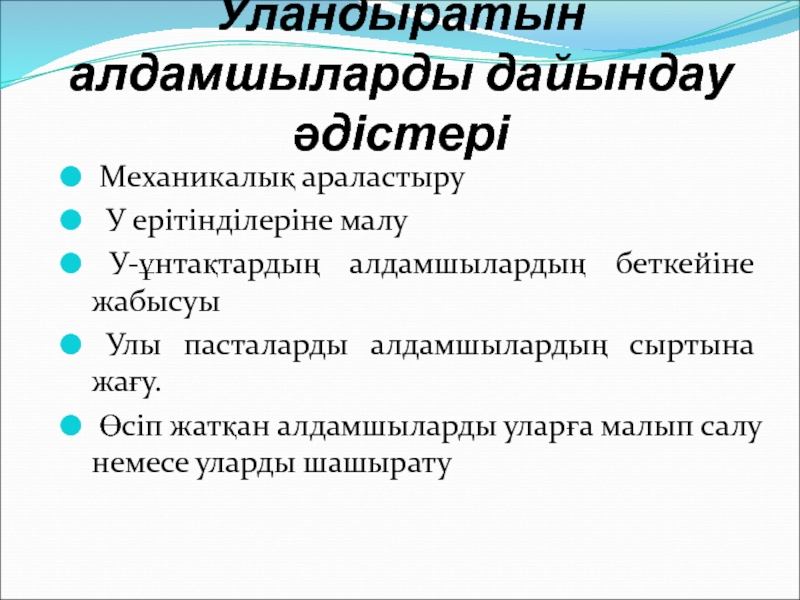 Уландыратын алдамшыларды дайындау әдістері

Механикалық араластыру

У ерітінділеріне малу

У-ұнтақтардың алдамшылардың беткейіне жабысуы

Улы пасталарды алдамшылардың сыртына жағу.

Өсіп жатқан алдамшыларды уларға малып салу немесе уларды шашырату